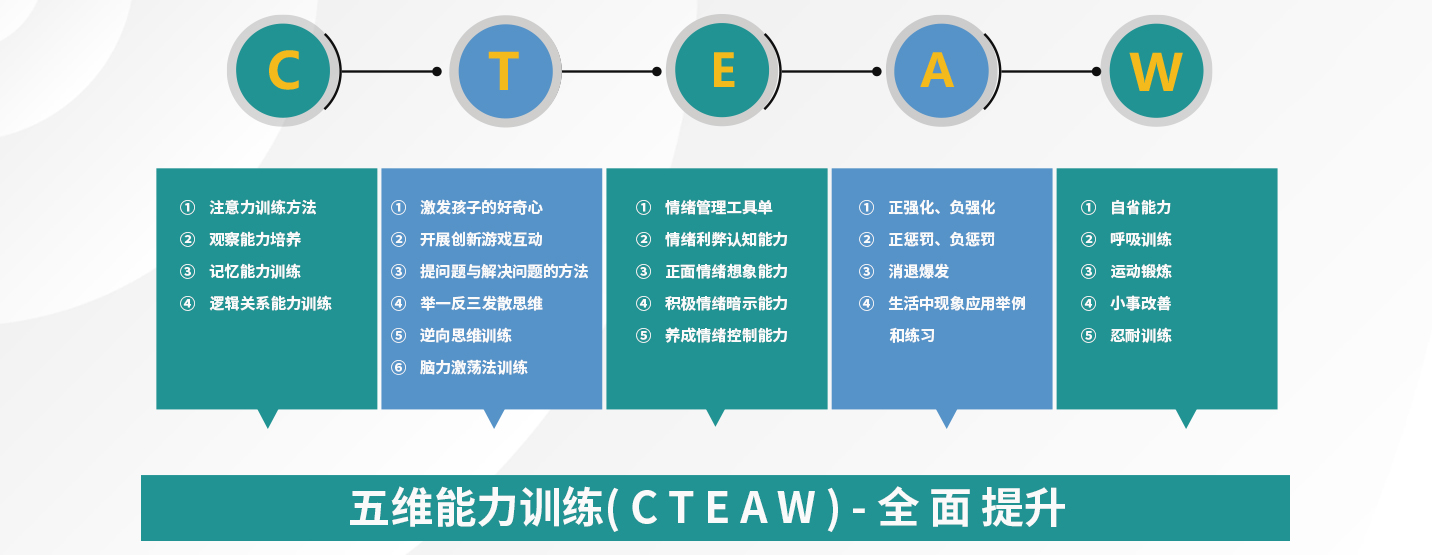 C T E A W

① 注意力训练方法
② 观察能力培养
③ 记忆能力训练
④ 逻辑关系能力训练

① 激发孩子的好奇心
② 开展创新游戏互动
③ 提问题与解决问题的方法
④ 举一反三发散思维
⑤ 逆向思维训练
⑥ 脑力激荡法训练

① 情绪管理工具单
② 情绪利弊认知能力
③ 正面情绪想象能力
④ 积极情绪暗示能力
⑤ 养成情绪控制能力

① 正强化、负强化
② 正惩罚、负惩罚
③ 消退爆发
④ 生活中现象应用举例和练习

① 自省能力
② 呼吸训练
③ 运动锻炼
④ 小事改善
⑤ 忍耐训练

五维能力训练( C T E A W ) - 全 面 提升